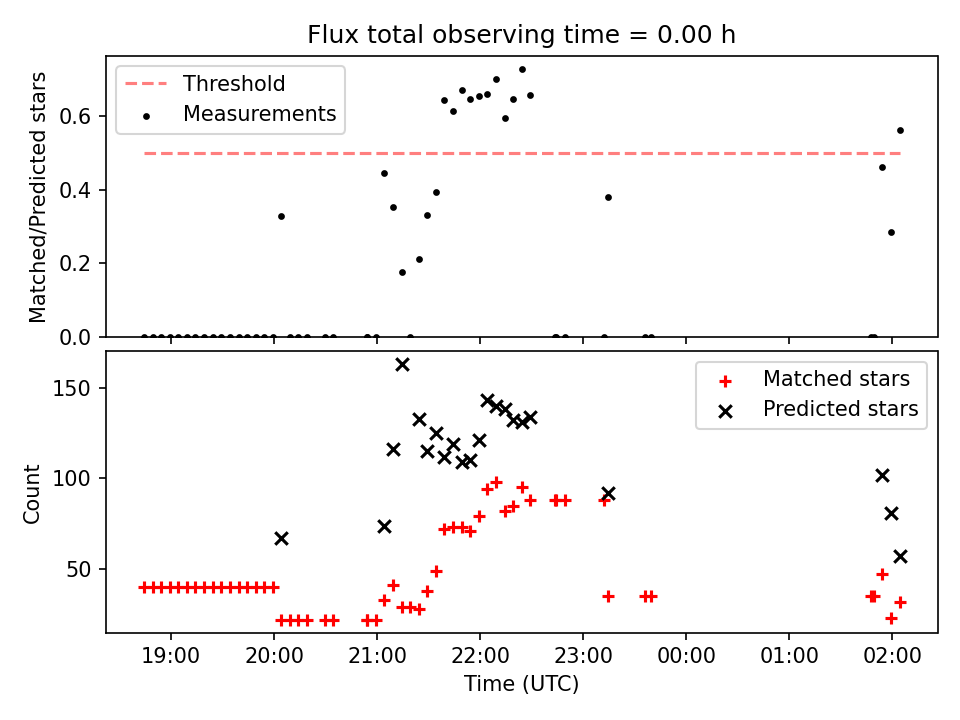 Flux total observing time = 0.00 h

Threshold
Measurements

Matched/Predicted stars

0.6
0.4
0.2
0.0

Matched stars
Predicted stars

Count

150
100
50

19:00
20:00
21:00
22:00
23:00
00:00
01:00
02:00

Time (UTC)